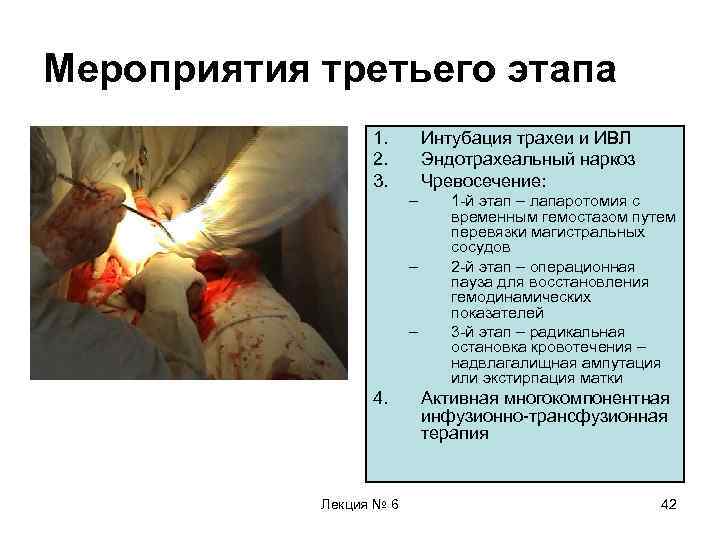 Мероприятия третьего этапа

1. Интубация трахеи и ИВЛ
2. Эндотрахеальный наркоз
3. Чревосечение:
– 1-й этап – лапаротомия с временным гемостазом путем перевязки магистральных сосудов
– 2-й этап – операционная пауза для восстановления гемодинамических показателей
– 3-й этап – радикальная остановка кровотечения – надвлагалищная ампутация или экстирпация матки
4. Активная многокомпонентная инфузионно-трансфузионная терапия

Лекция № 6

42